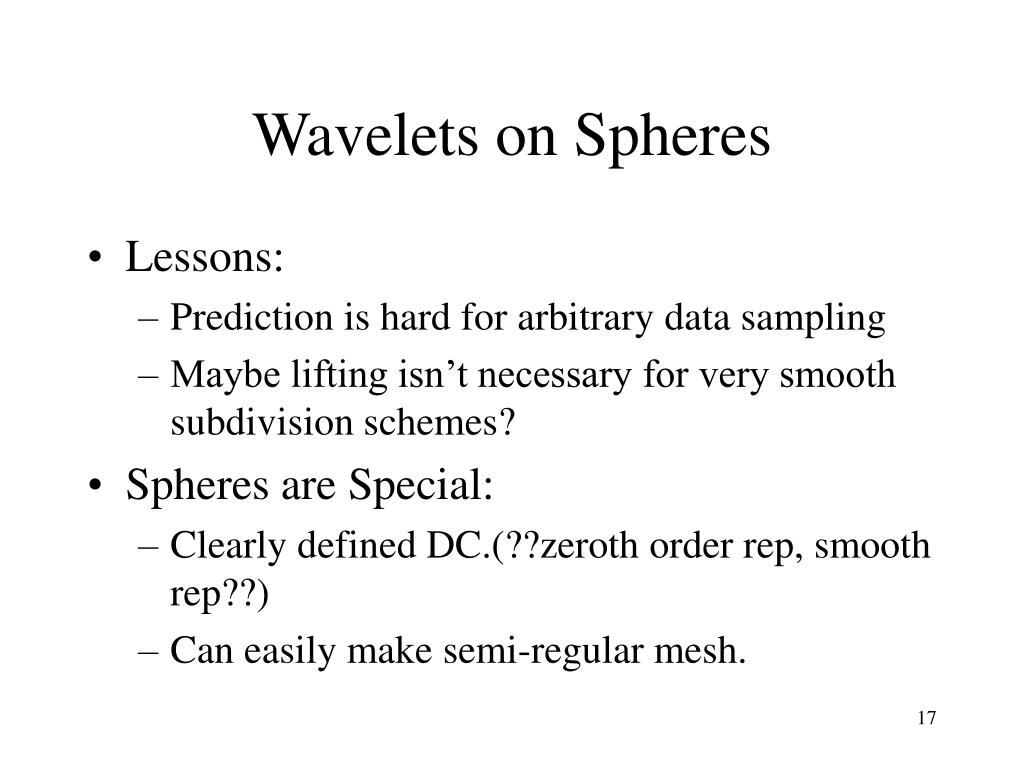 Wavelets on Spheres

• Lessons:
– Prediction is hard for arbitrary data sampling
– Maybe lifting isn’t necessary for very smooth subdivision schemes?
• Spheres are Special:
– Clearly defined DC.(??zeroth order rep, smooth rep??)
– Can easily make semi-regular mesh.

17